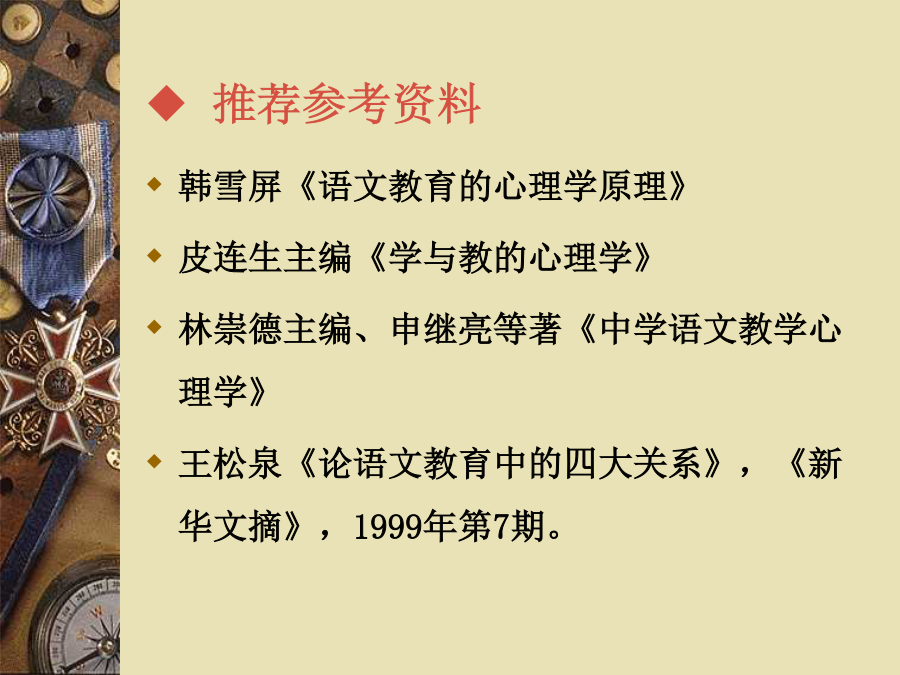 ◆ 推荐参考资料

◆ 韩雪屏《语文教育的心理学原理》

◆ 皮连生主编《学与教的心理学》

◆ 林崇德主编、申继亮等著《中学语文教学心理学》

◆ 王松泉《论语文教育中的四大关系》，《新华文摘》，1999年第7期。